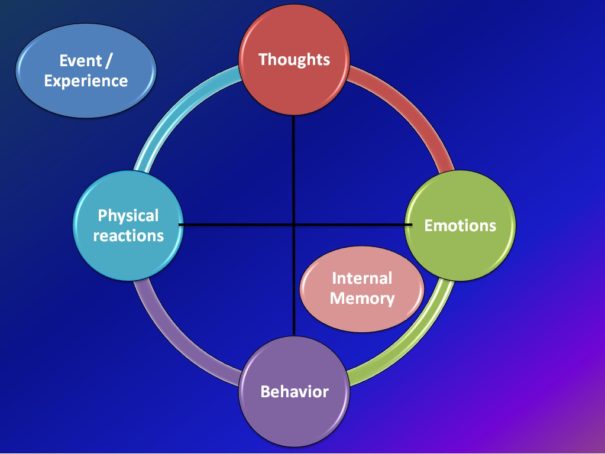 Event / Experience

Thoughts

Physical reactions

Emotions

Internal Memory

Behavior